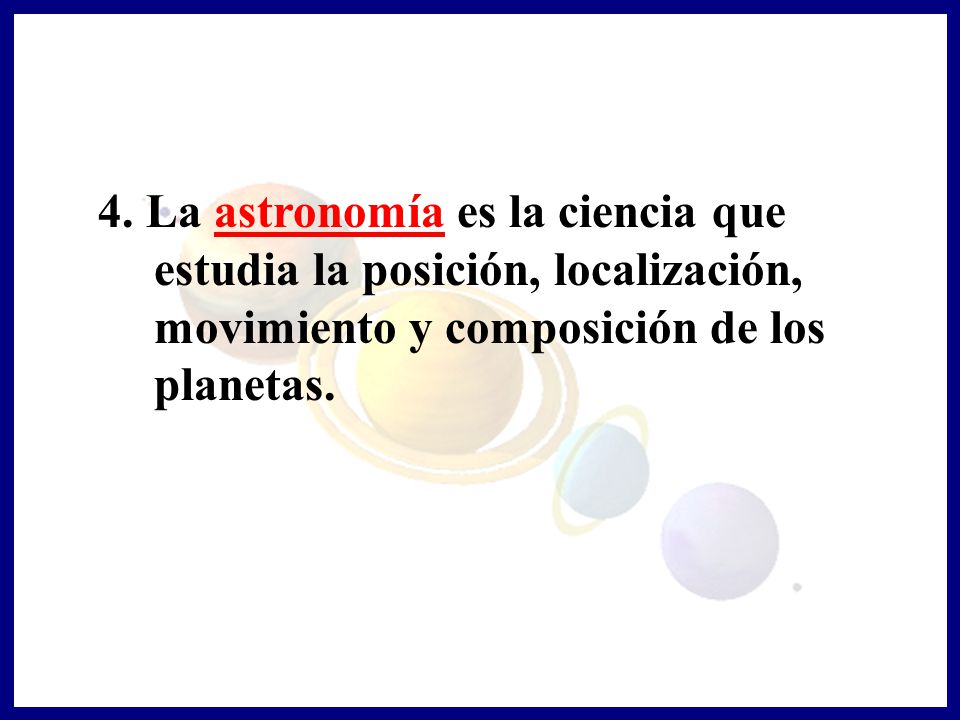 4. La astronomía es la ciencia que estudia la posición, localización, movimiento y composición de los planetas.